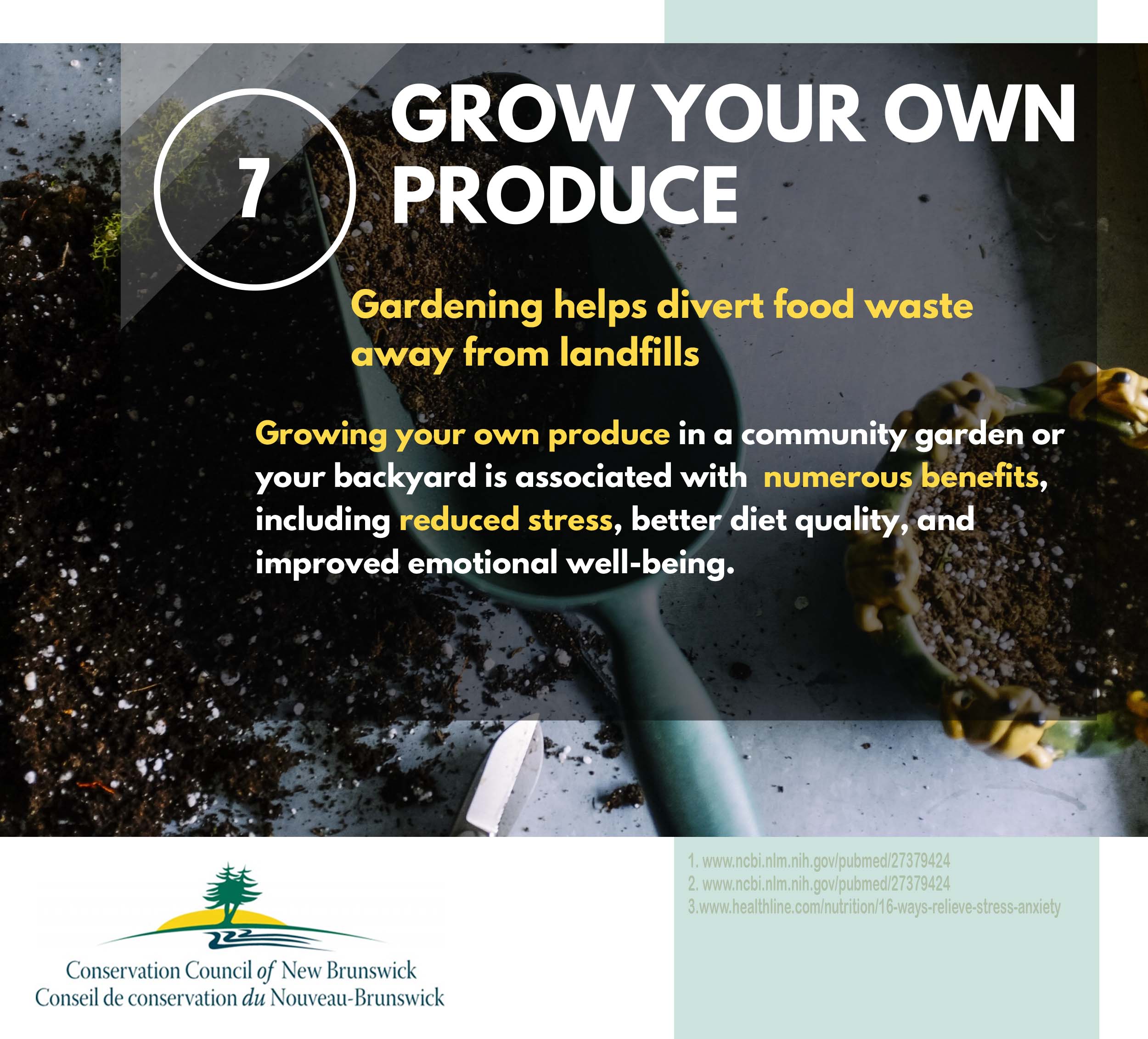 7

GROW YOUR OWN PRODUCE

Gardening helps divert food waste away from landfills

Growing your own produce in a community garden or your backyard is associated with numerous benefits, including reduced stress, better diet quality, and improved emotional well-being.

1. www.ncbi.nlm.nih.gov/pubmed/27379424
2. www.ncbi.nlm.nih.gov/pubmed/27379424
3.www.healthline.com/nutrition/16-ways-relieve-stress-anxiety

Conservation Council of New Brunswick
Conseil de conservation du Nouveau-Brunswick